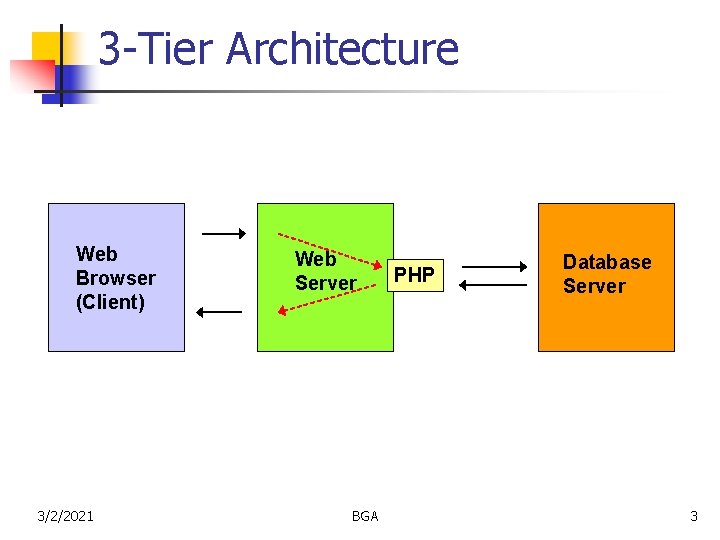 3-Tier Architecture

Web Browser (Client)

Web Server

PHP

Database Server

3/2/2021

BGA

3